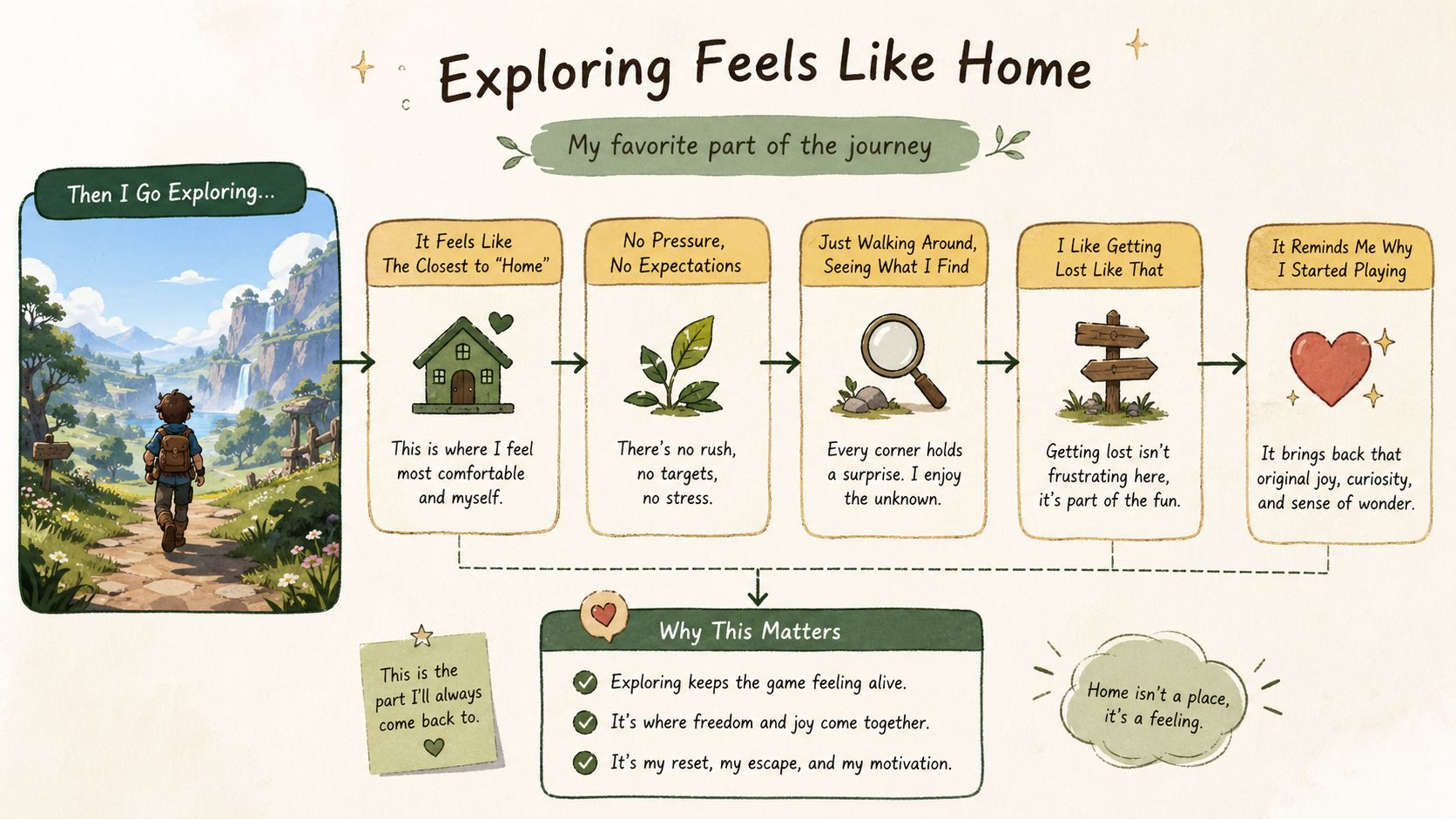 Exploring Feels Like Home

My favorite part of the journey

Then I Go Exploring...

It Feels Like The Closest to "Home"

This is where I feel most comfortable and myself.

No Pressure, No Expectations

There's no rush, no targets, no stress.

Just Walking Around, Seeing What I Find

Every corner holds a surprise. I enjoy the unknown.

I Like Getting Lost Like That

Getting lost isn't frustrating here, it's part of the fun.

It Reminds Me Why I Started Playing

It brings back that original joy, curiosity, and sense of wonder.

This is the part I'll always come back to.

Why This Matters

Exploring keeps the game feeling alive.

It's where freedom and joy come together.

It's my reset, my escape, and my motivation.

Home isn't a place, it's a feeling.